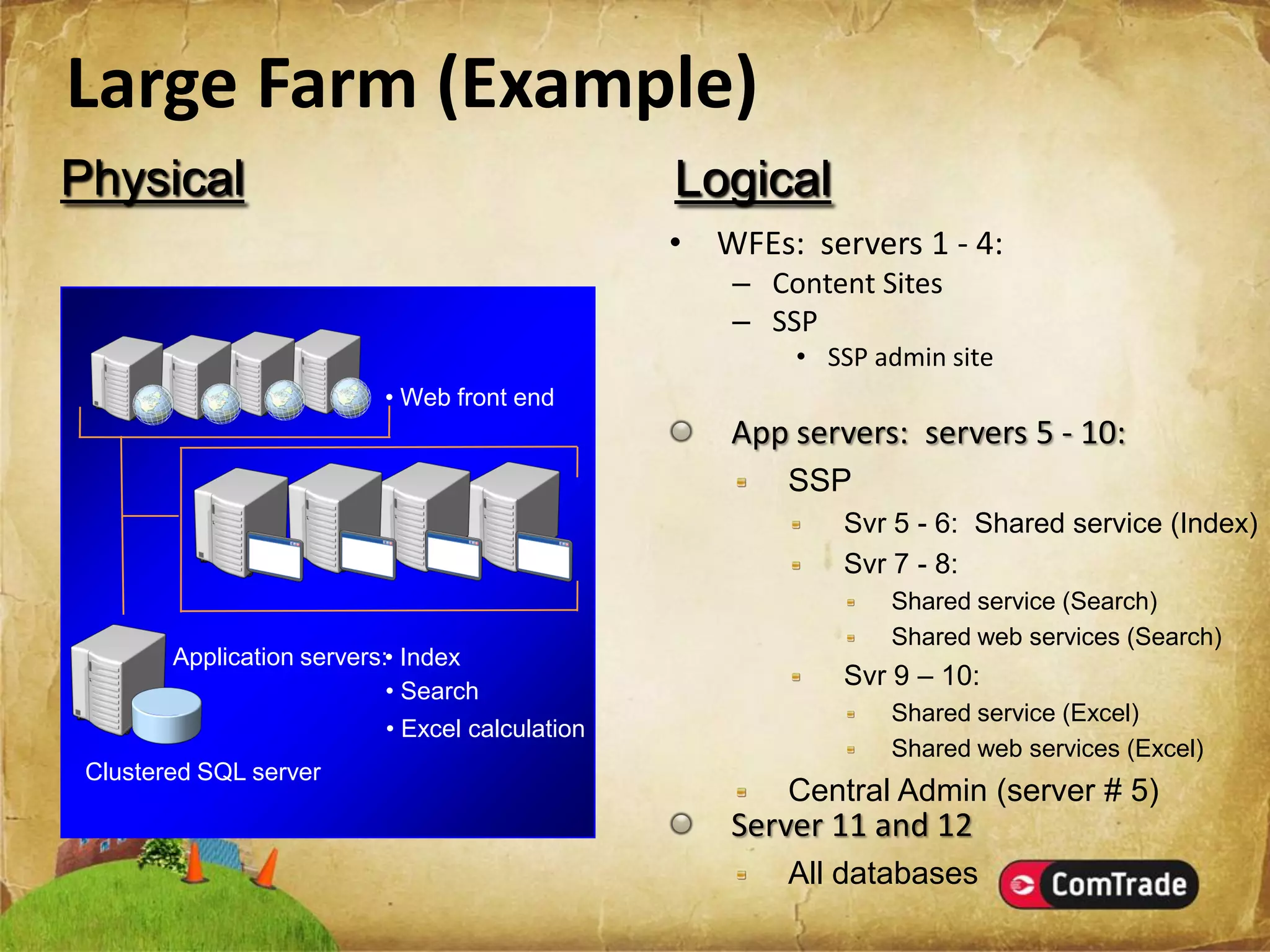 Large Farm (Example)

Physical

• Web front end

Application servers: • Index
• Search
• Excel calculation

Clustered SQL server

Logical

• WFEs: servers 1 - 4:
– Content Sites
– SSP
• SSP admin site

App servers: servers 5 - 10:
SSP
Svr 5 - 6: Shared service (Index)
Svr 7 - 8:
Shared service (Search)
Shared web services (Search)
Svr 9 – 10:
Shared service (Excel)
Shared web services (Excel)
Central Admin (server # 5)
Server 11 and 12
All databases

ComTrade